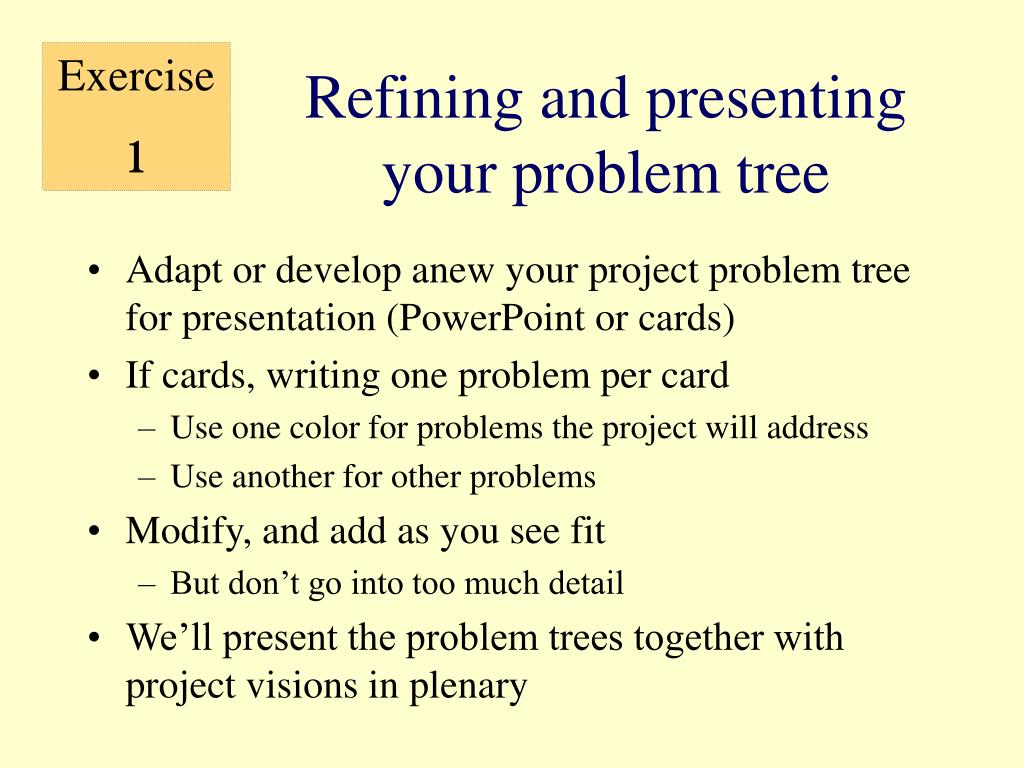 Exercise
1

Refining and presenting your problem tree

• Adapt or develop anew your project problem tree for presentation (PowerPoint or cards)
• If cards, writing one problem per card
  – Use one color for problems the project will address
  – Use another for other problems
• Modify, and add as you see fit
  – But don’t go into too much detail
• We’ll present the problem trees together with project visions in plenary